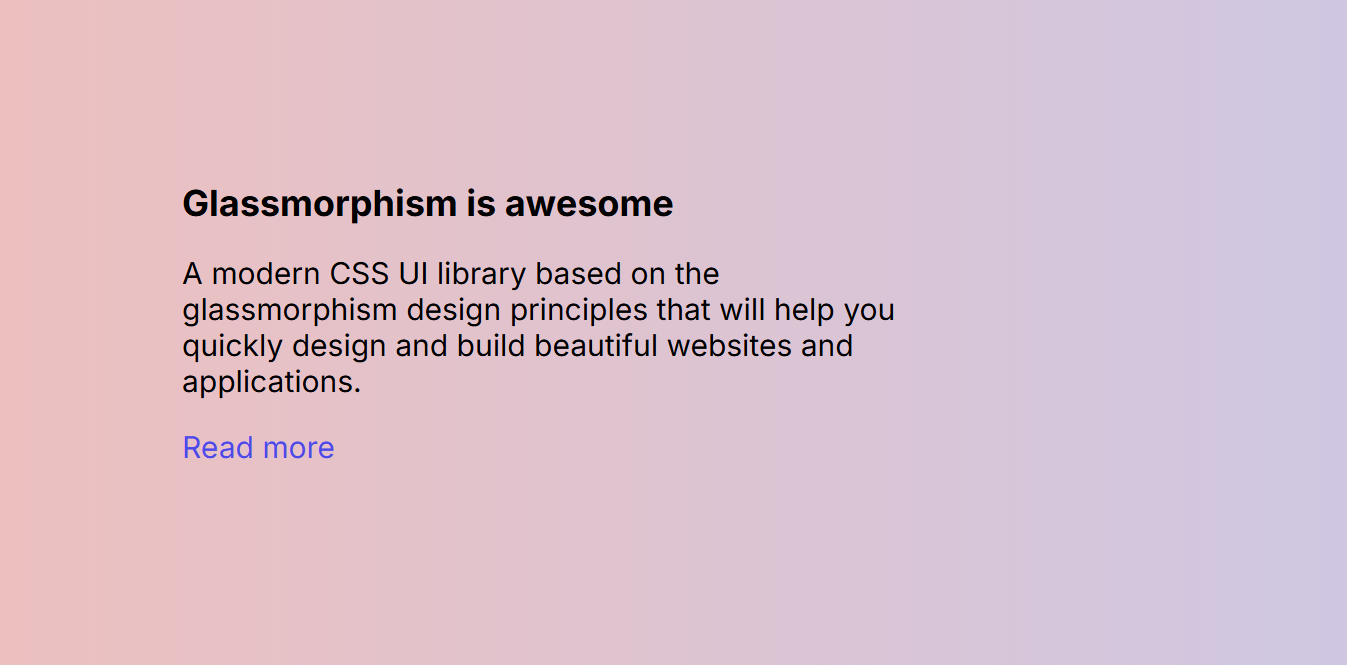 Glassmorphism is awesome

A modern CSS UI library based on the glassmorphism design principles that will help you quickly design and build beautiful websites and applications.

Read more